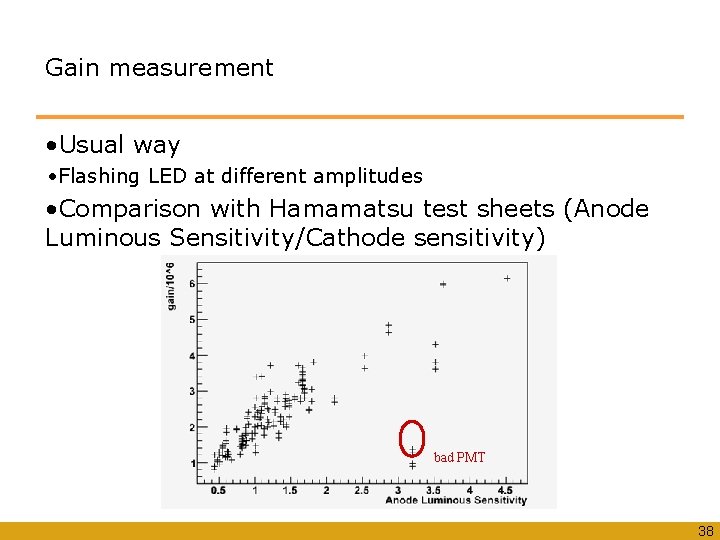 Gain measurement

•Usual way

•Flashing LED at different amplitudes

•Comparison with Hamamatsu test sheets (Anode Luminous Sensitivity/Cathode sensitivity)

gain/10^6

6
5
4
3
2
1

0.5 1 1.5 2 2.5 3 3.5 4 4.5

Anode Luminous Sensitivity

bad PMT

38